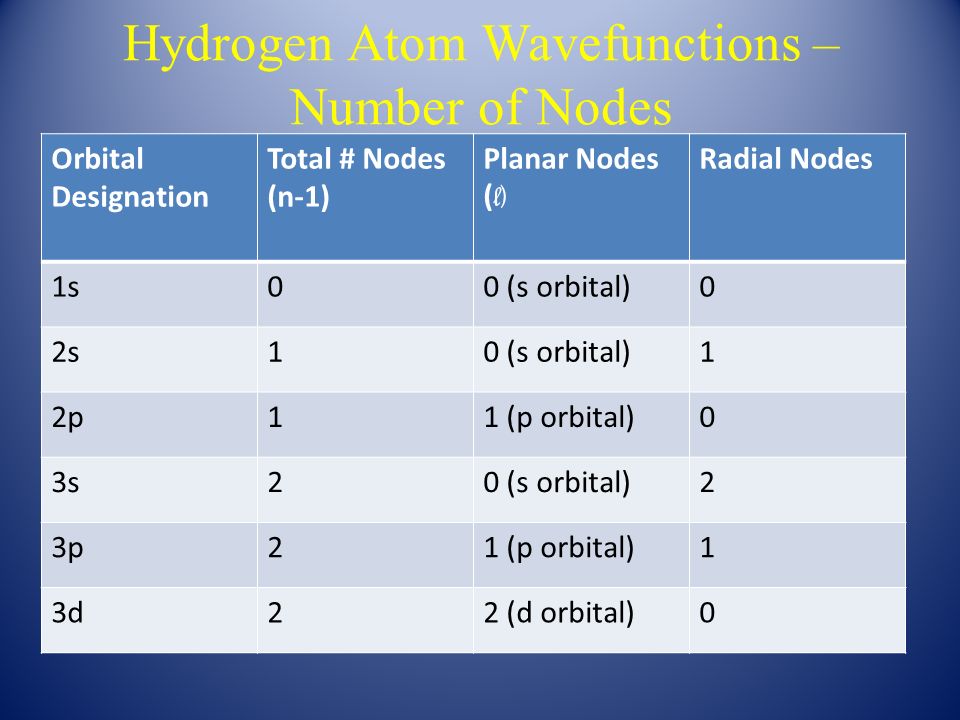 Hydrogen Atom Wavefunctions – Number of Nodes

| Orbital Designation | Total # Nodes (n-1) | Planar Nodes ($\ell$) | Radial Nodes |
|---|---|---|---|
| 1s | 0 | 0 (s orbital) | 0 |
| 2s | 1 | 0 (s orbital) | 1 |
| 2p | 1 | 1 (p orbital) | 0 |
| 3s | 2 | 0 (s orbital) | 2 |
| 3p | 2 | 1 (p orbital) | 1 |
| 3d | 2 | 2 (d orbital) | 0 |